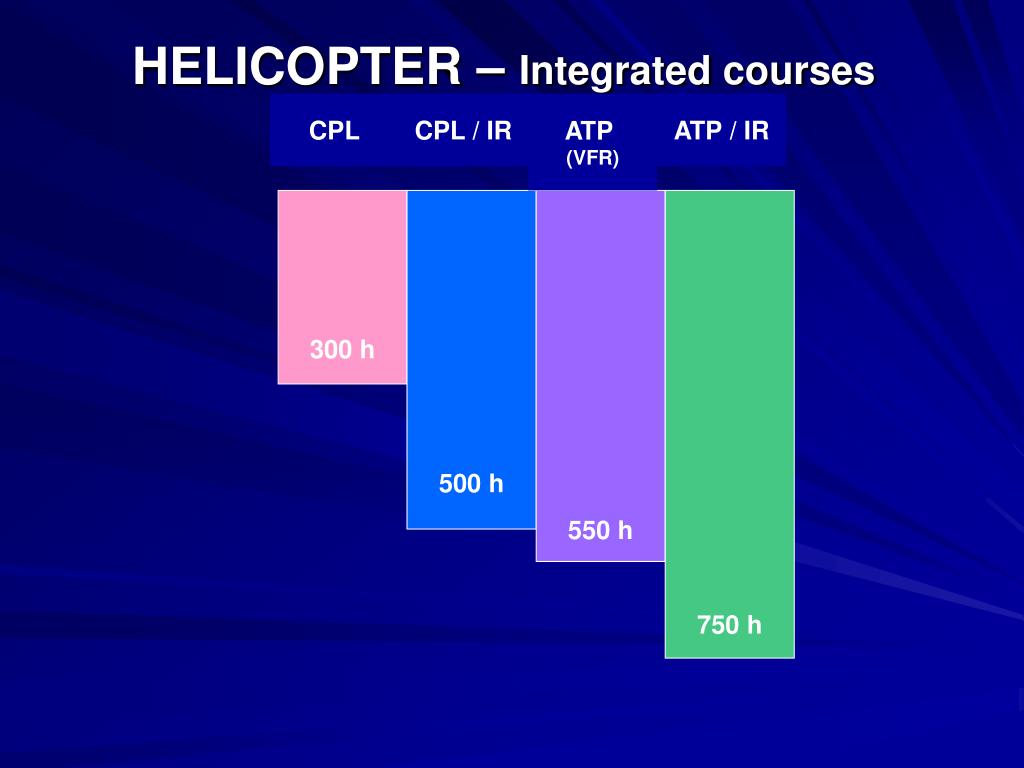 HELICOPTER – Integrated courses

CPL

CPL / IR

ATP
(VFR)

ATP / IR

300 h

500 h

550 h

750 h